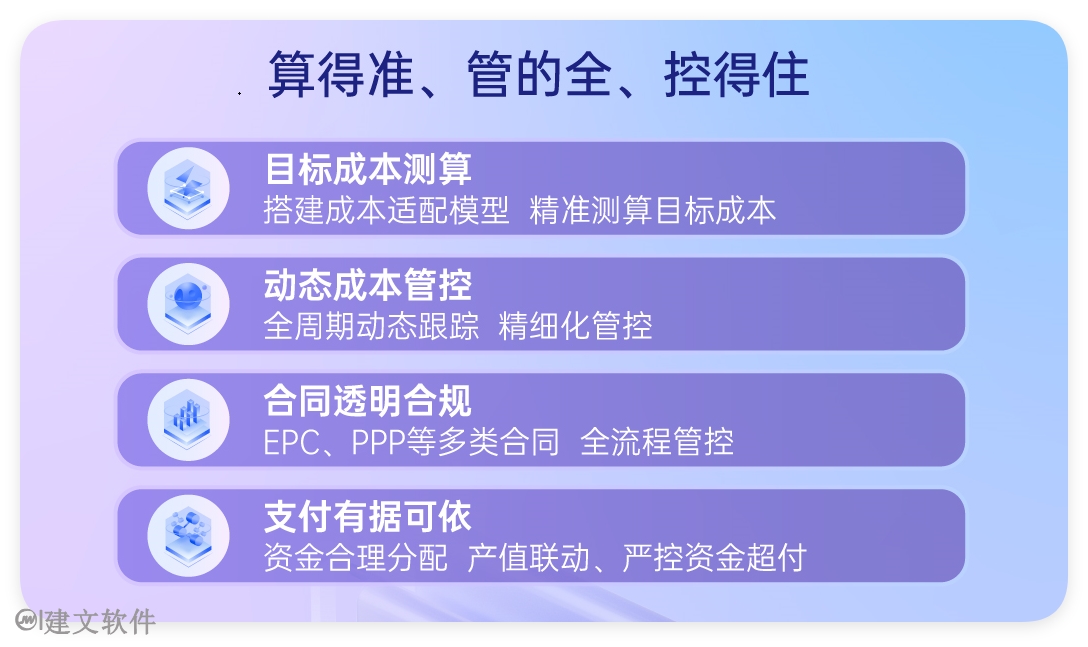 算得准、管的全、控得住

目标成本测算
搭建成本适配模型 精准测算目标成本

动态成本管控
全周期动态跟踪 精细化管控

合同透明合规
EPC、PPP等多类合同 全流程管控

支付有据可依
资金合理分配 产值联动、严控资金超付

建文软件